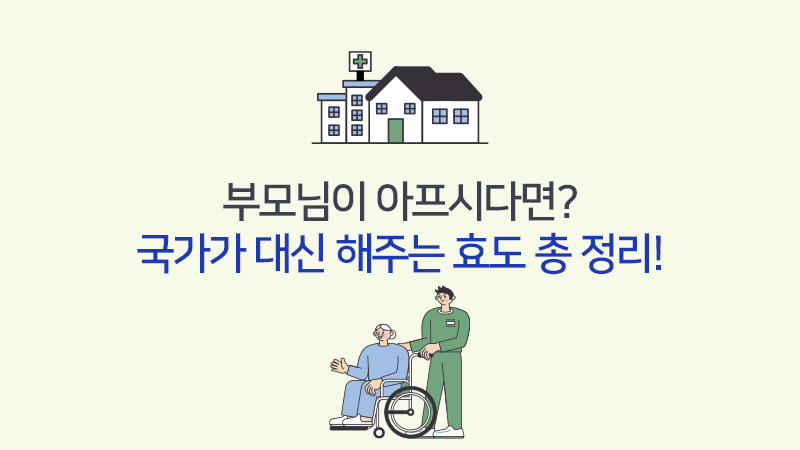 부모님이 아프시다면?
국가가 대신 해주는 효도 총 정리!